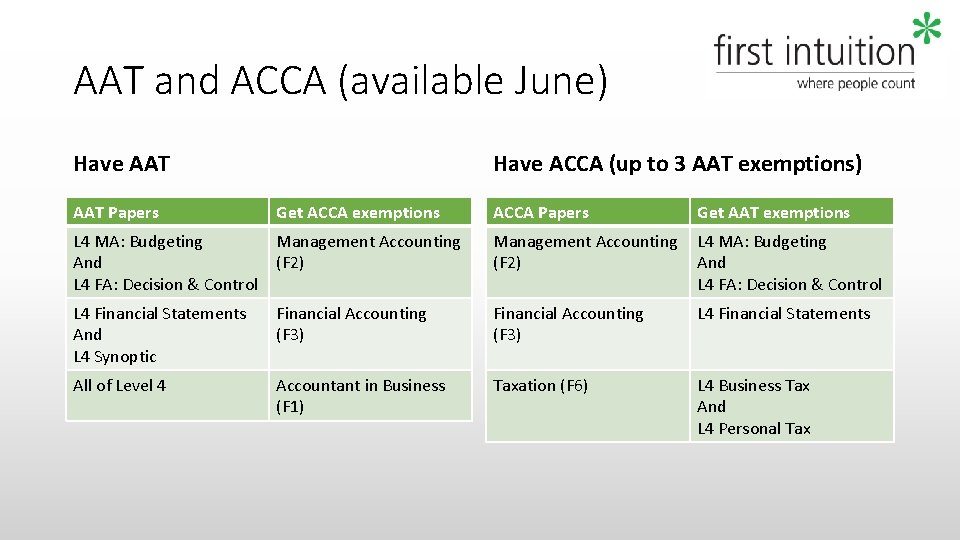 first intuition
where people count

AAT and ACCA (available June)

Have AAT

| AAT Papers | Get ACCA exemptions |
|---|---|
| L4 MA: Budgeting And L4 FA: Decision & Control | Management Accounting (F2) |
| L4 Financial Statements And L4 Synoptic | Financial Accounting (F3) |
| All of Level 4 | Accountant in Business (F1) |

Have ACCA (up to 3 AAT exemptions)

| ACCA Papers | Get AAT exemptions |
|---|---|
| Management Accounting (F2) | L4 MA: Budgeting And L4 FA: Decision & Control |
| Financial Accounting (F3) | L4 Financial Statements |
| Taxation (F6) | L4 Business Tax And L4 Personal Tax |